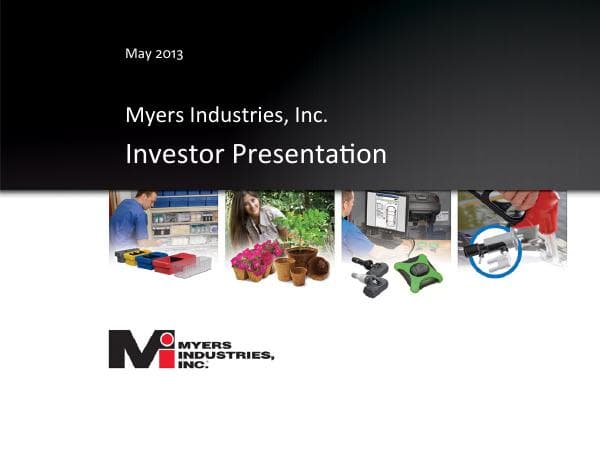 May 2013

Myers Industries, Inc.

Investor Presentation

Mi MYERS INDUSTRIES, INC.